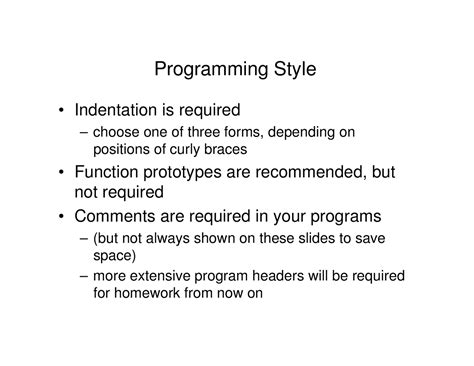 Programming Style

• Indentation is required
  – choose one of three forms, depending on positions of curly braces
• Function prototypes are recommended, but not required
• Comments are required in your programs
  – (but not always shown on these slides to save space)
  – more extensive program headers will be required for homework from now on